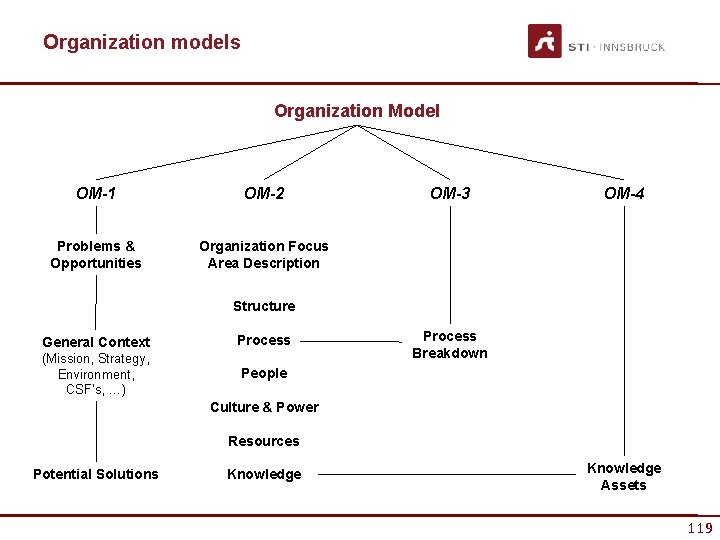 Organization models

STI · INNSBRUCK

Organization Model

OM-1

OM-2

OM-3

OM-4

Problems & Opportunities

General Context (Mission, Strategy, Environment, CSF's, ...)

Potential Solutions

Organization Focus Area Description

Structure

Process

People

Culture & Power

Resources

Knowledge

Process Breakdown

Knowledge Assets

119